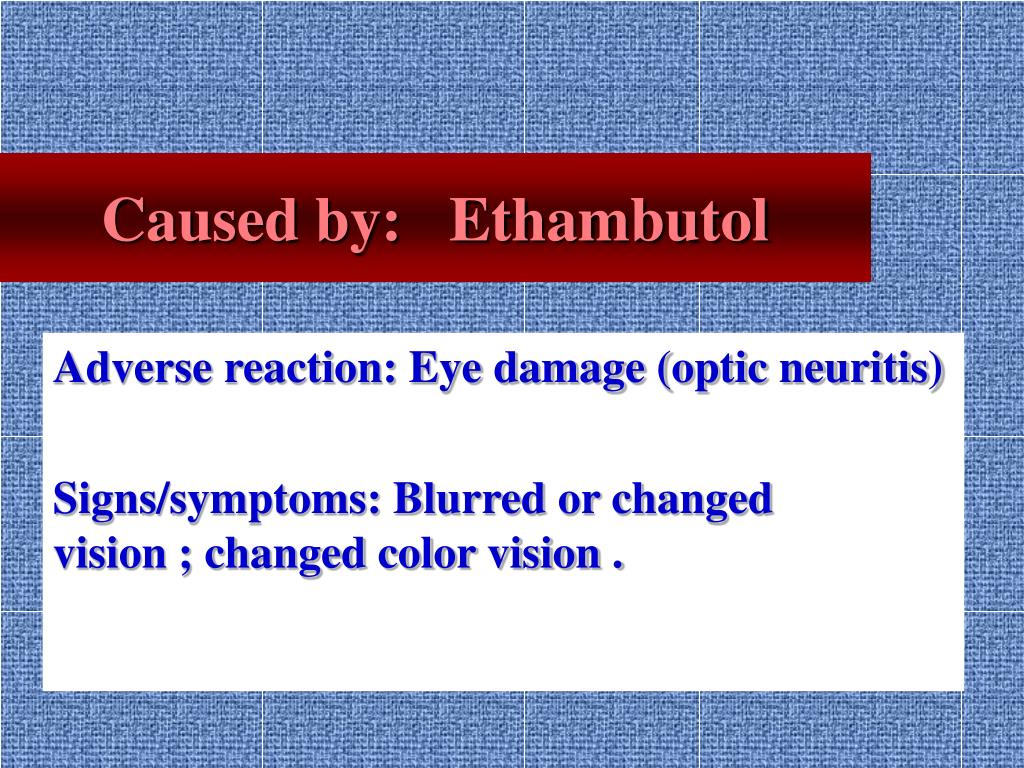 Caused by: Ethambutol

Adverse reaction: Eye damage (optic neuritis)

Signs/symptoms: Blurred or changed vision ; changed color vision .